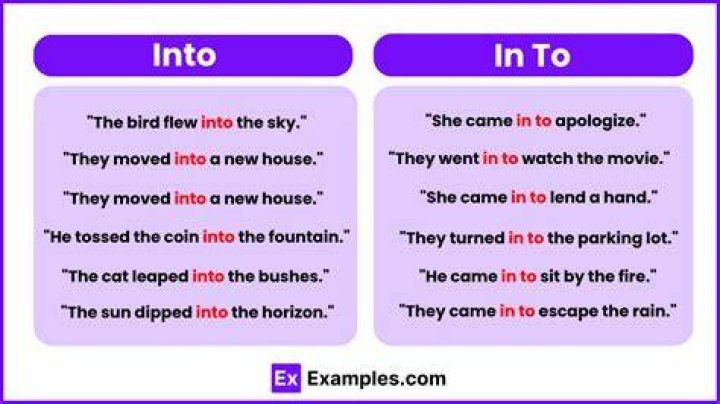 Into

"The bird flew into the sky."

"They moved into a new house."

"They moved into a new house."

"He tossed the coin into the fountain."

"The cat leaped into the bushes."

"The sun dipped into the horizon."

In To

"She came in to apologize."

"They went in to watch the movie."

"She came in to lend a hand."

"They turned in to the parking lot."

"He came in to sit by the fire."

"They came in to escape the rain."

Ex Examples.com